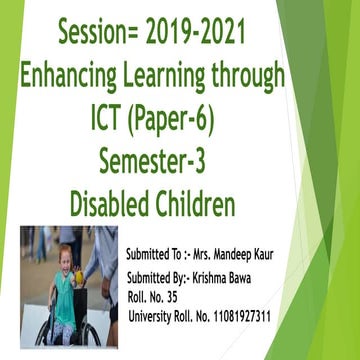 Session= 2019-2021
Enhancing Learning through ICT (Paper-6)
Semester-3
Disabled Children

Submitted To :- Mrs. Mandeep Kaur
Submitted By:- Krishma Bawa
Roll. No. 35
University Roll. No. 11081927311